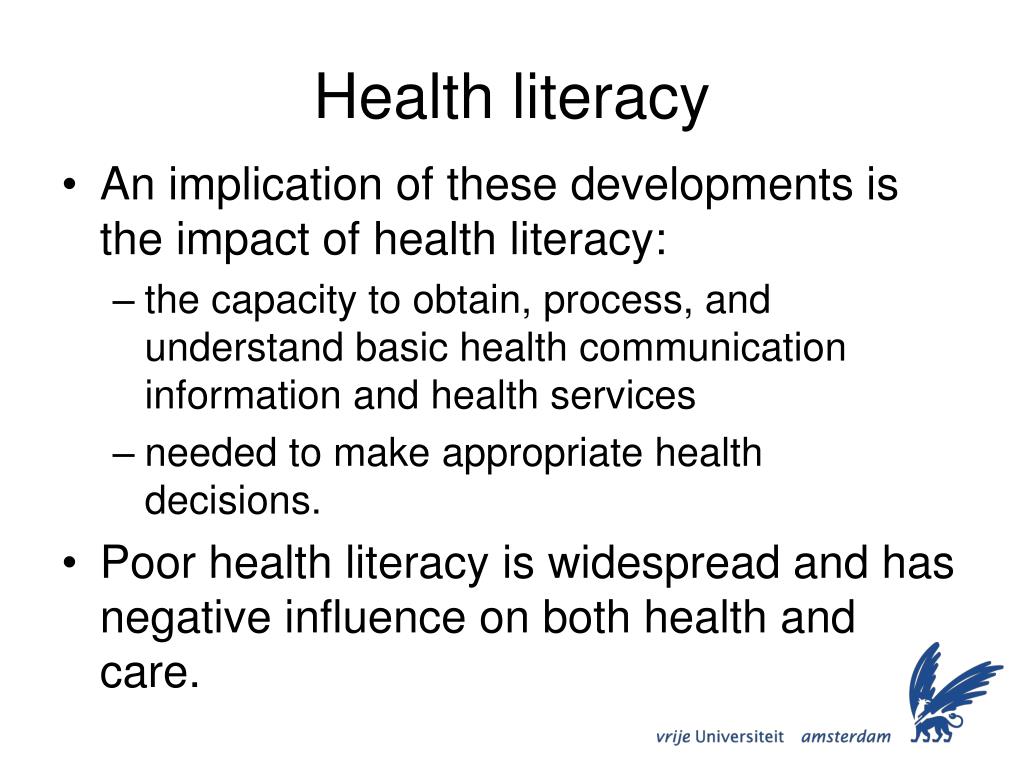 Health literacy

• An implication of these developments is the impact of health literacy:
– the capacity to obtain, process, and understand basic health communication information and health services
– needed to make appropriate health decisions.
• Poor health literacy is widespread and has negative influence on both health and care.

vrije Universiteit amsterdam